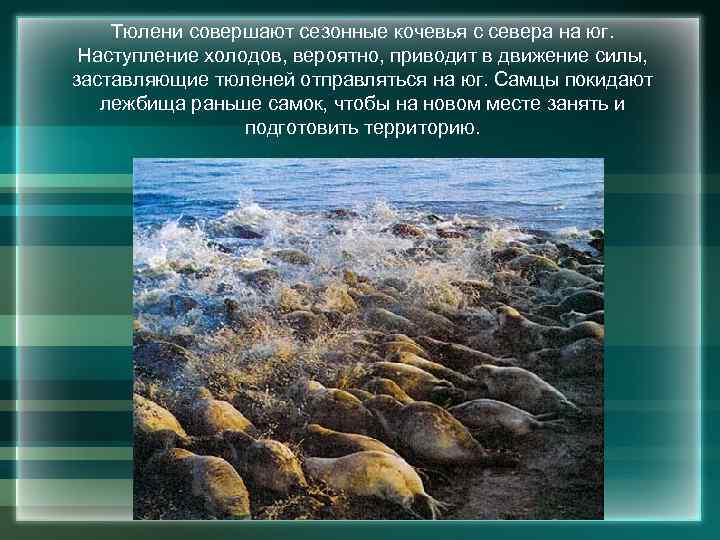 Тюлени совершают сезонные кочевья с севера на юг. Наступление холодов, вероятно, приводит в движение силы, заставляющие тюленей отправляться на юг. Самцы покидают лежбища раньше самок, чтобы на новом месте занять и подготовить территорию.